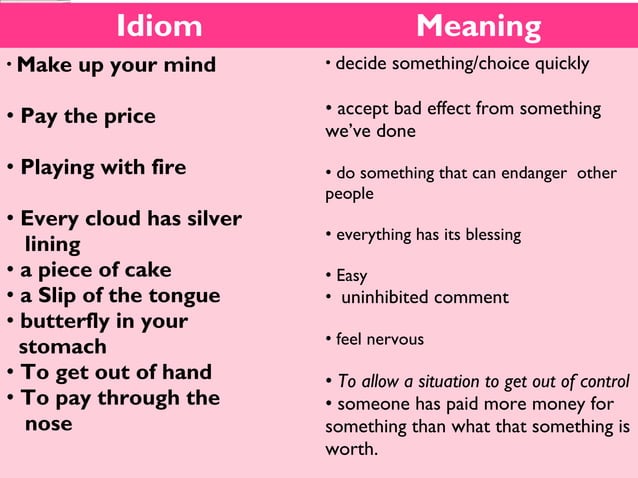 | Idiom | Meaning |
|---|---|
| • Make up your mind | • decide something/choice quickly |
| • Pay the price | • accept bad effect from something we've done |
| • Playing with fire | • do something that can endanger other people |
| • Every cloud has silver lining | • everything has its blessing |
| • a piece of cake | • Easy |
| • a Slip of the tongue | • uninhibited comment |
| • butterfly in your stomach | • feel nervous |
| • To get out of hand | • To allow a situation to get out of control |
| • To pay through the nose | • someone has paid more money for something than what that something is worth. |